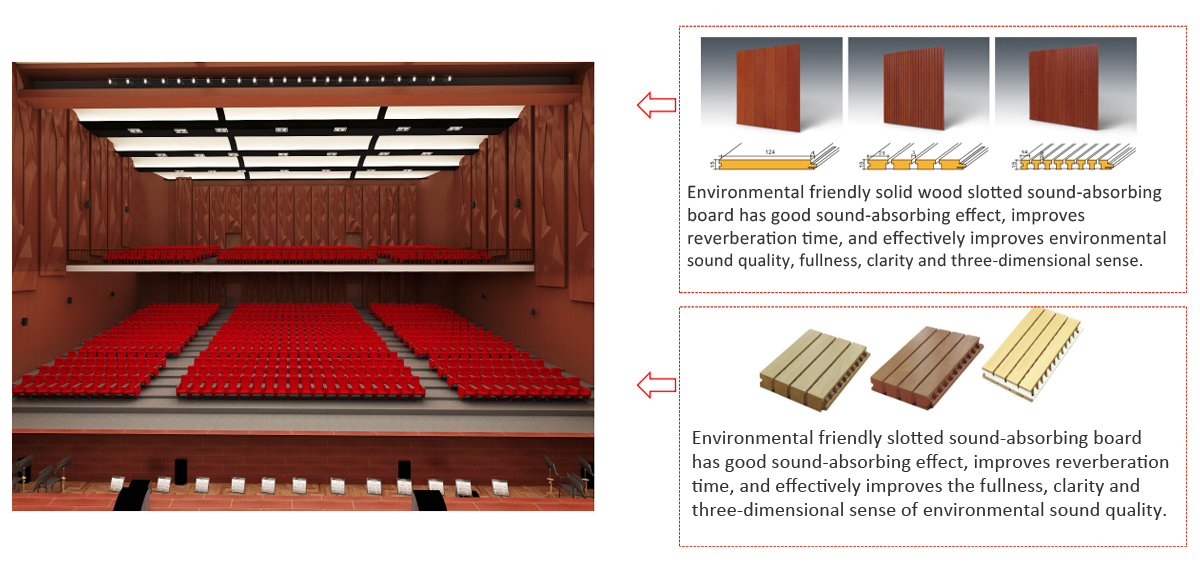 124

Environmental friendly solid wood slotted sound-absorbing board has good sound-absorbing effect, improves reverberation time, and effectively improves environmental sound quality, fullness, clarity and three-dimensional sense.

Environmental friendly slotted sound-absorbing board has good sound-absorbing effect, improves reverberation time, and effectively improves the fullness, clarity and three-dimensional sense of environmental sound quality.